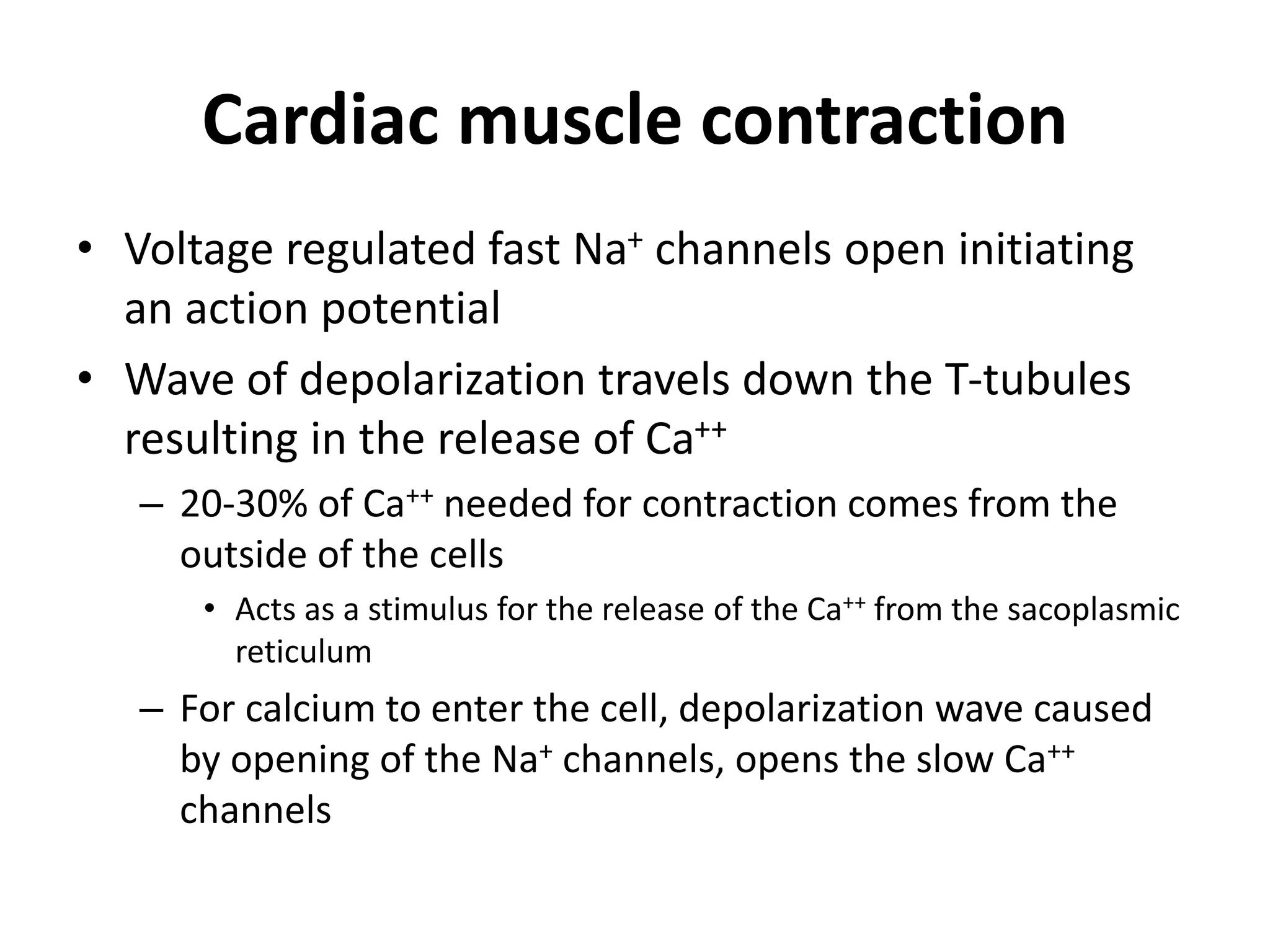 Cardiac muscle contraction

• Voltage regulated fast $Na^+$ channels open initiating an action potential
• Wave of depolarization travels down the T-tubules resulting in the release of $Ca^{++}$
  – 20-30% of $Ca^{++}$ needed for contraction comes from the outside of the cells
    • Acts as a stimulus for the release of the $Ca^{++}$ from the sacoplasmic reticulum
  – For calcium to enter the cell, depolarization wave caused by opening of the $Na^+$ channels, opens the slow $Ca^{++}$ channels